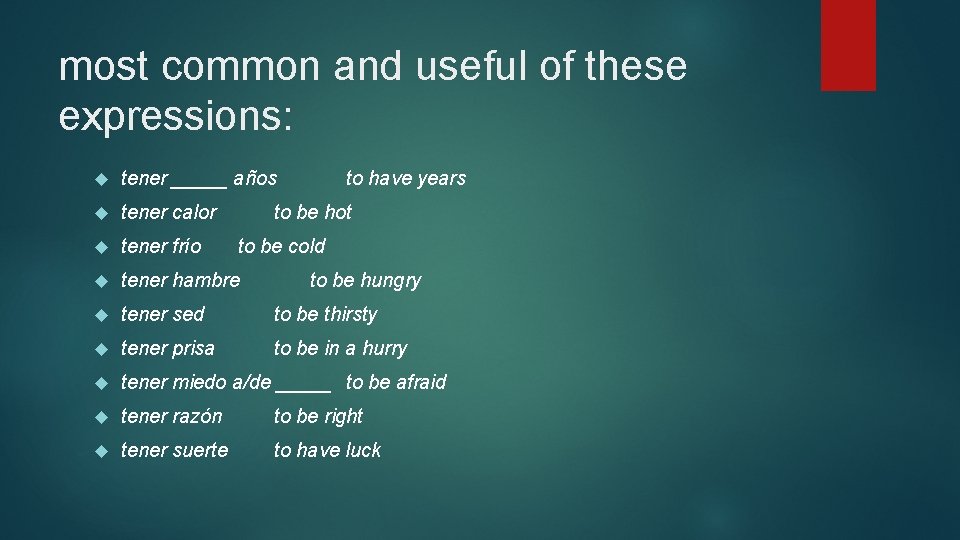 most common and useful of these expressions:

tener _____ años to have years
tener calor to be hot
tener frío to be cold
tener hambre to be hungry
tener sed to be thirsty
tener prisa to be in a hurry
tener miedo a/de _____ to be afraid
tener razón to be right
tener suerte to have luck